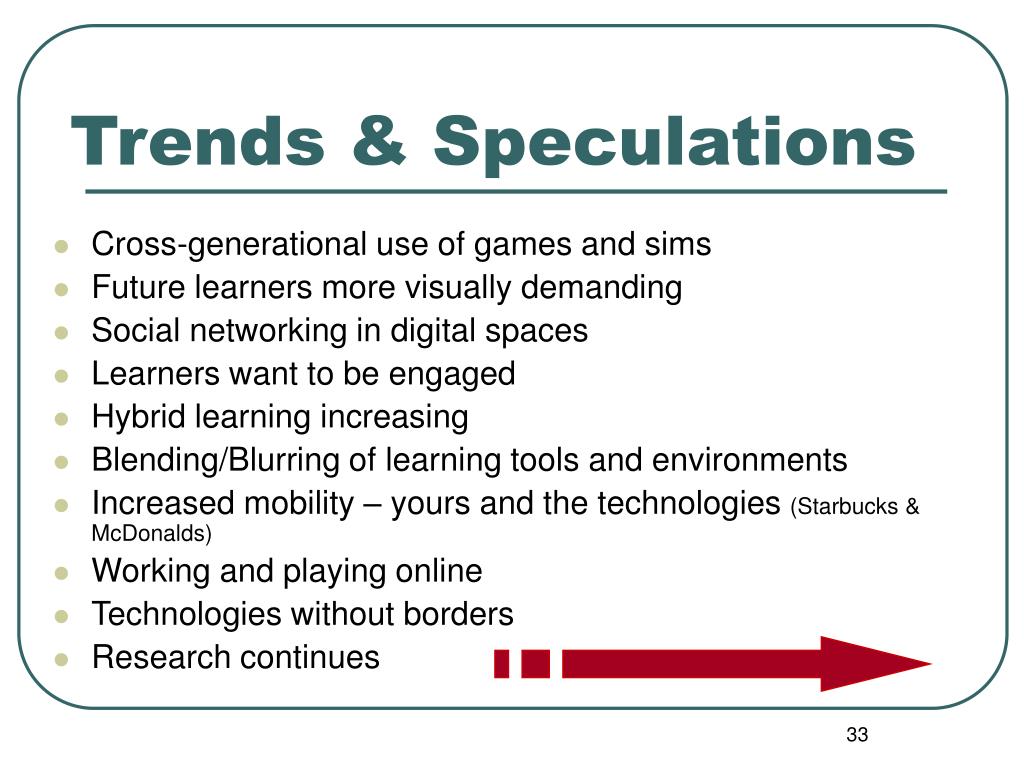 Trends & Speculations

- Cross-generational use of games and sims
- Future learners more visually demanding
- Social networking in digital spaces
- Learners want to be engaged
- Hybrid learning increasing
- Blending/Blurring of learning tools and environments
- Increased mobility – yours and the technologies (Starbucks & McDonalds)
- Working and playing online
- Technologies without borders
- Research continues

33